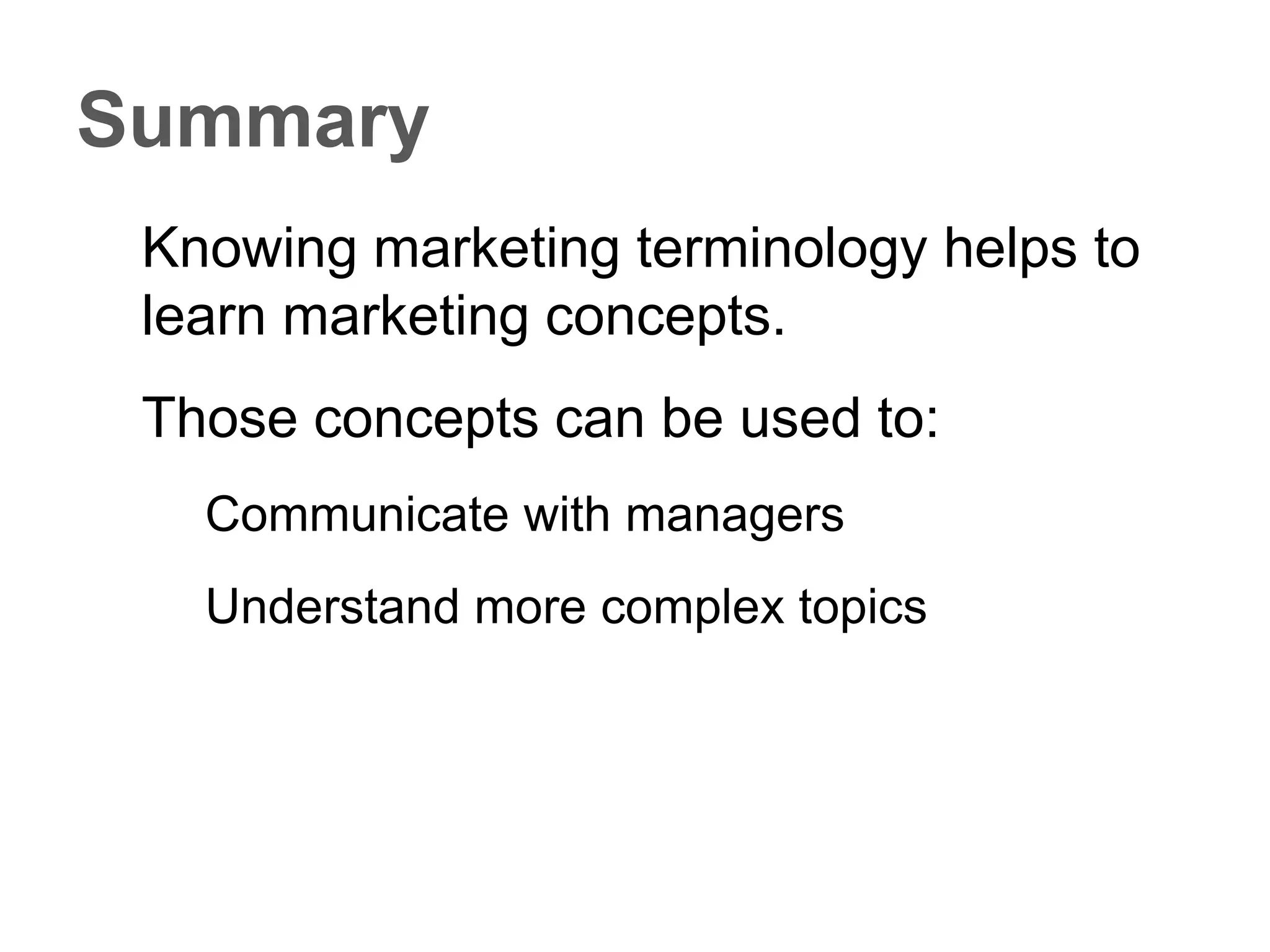 Summary

Knowing marketing terminology helps to learn marketing concepts.

Those concepts can be used to:

Communicate with managers

Understand more complex topics